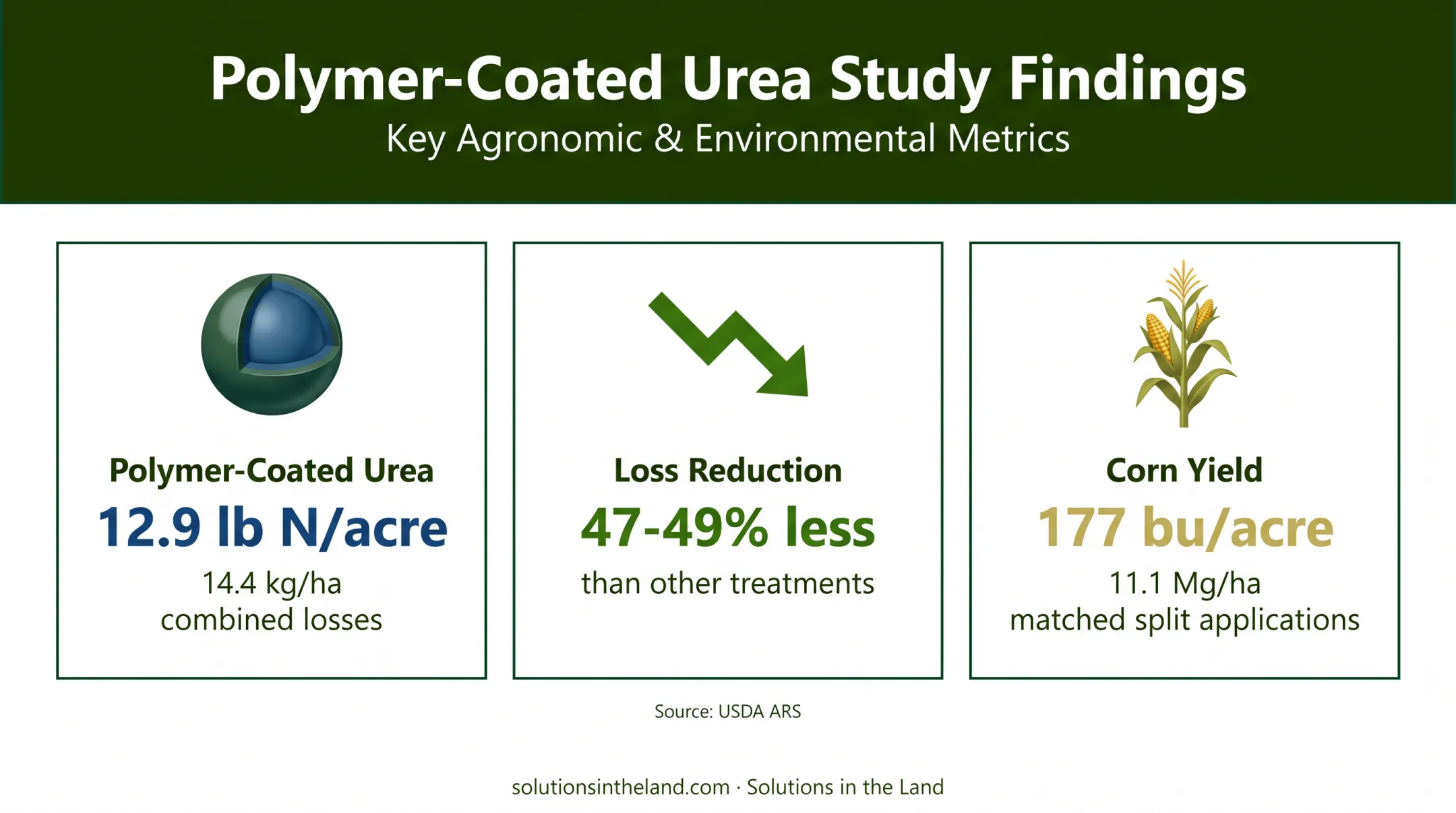 Polymer-Coated Urea Study Findings
Key Agronomic & Environmental Metrics

Polymer-Coated Urea
12.9 lb N/acre
14.4 kg/ha combined losses

Loss Reduction
47-49% less
than other treatments

Corn Yield
177 bu/acre
11.1 Mg/ha matched split applications

Source: USDA ARS

solutionsintheland.com · Solutions in the Land